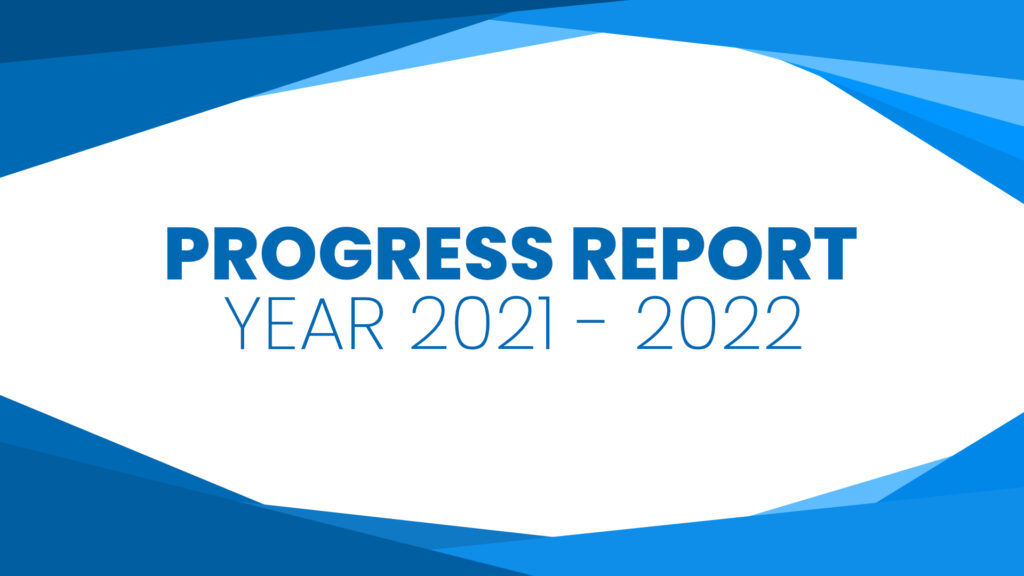 PROGRESS REPORT
YEAR 2021 - 2022